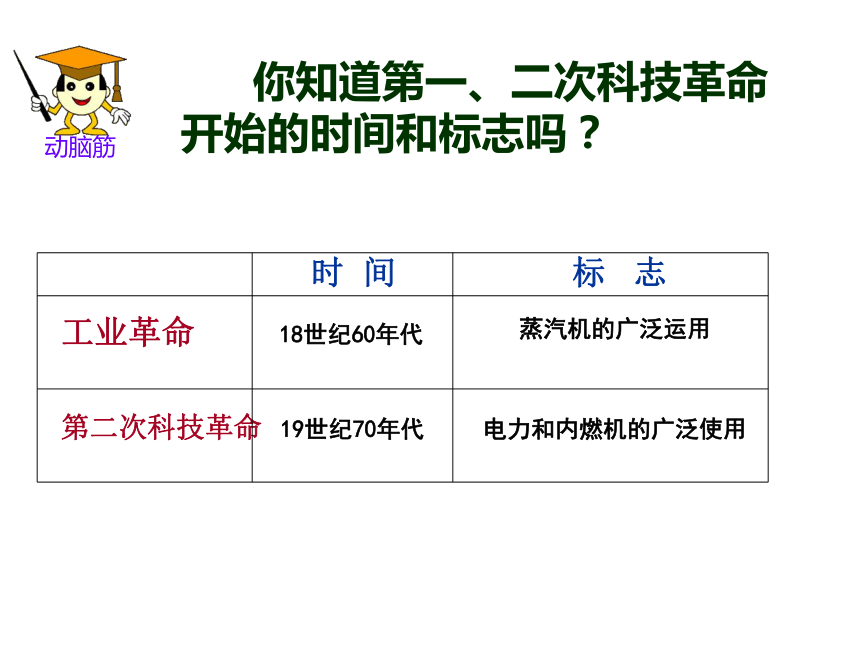 动脑筋

你知道第一、二次科技革命开始的时间和标志吗？

|  | 时　间 | 标　志 |
|---|---|---|
| 工业革命 | 18世纪60年代 | 蒸汽机的广泛运用 |
| 第二次科技革命 | 19世纪70年代 | 电力和内燃机的广泛使用 |